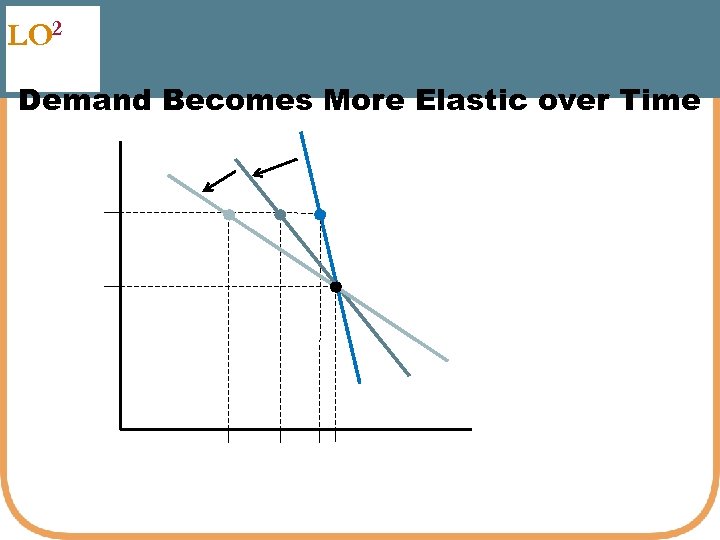 LO$^2$

Demand Becomes More Elastic over Time